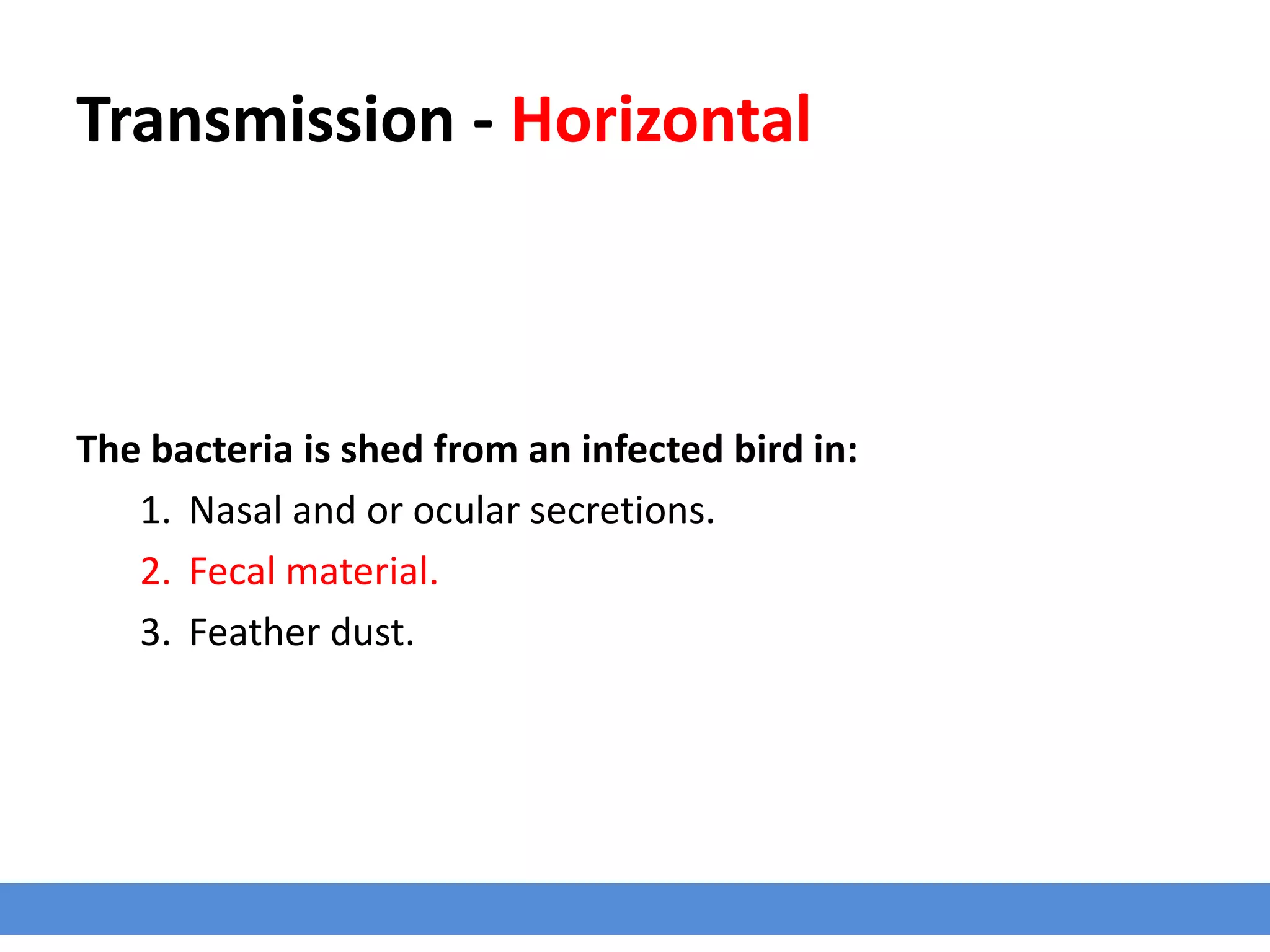 Transmission - Horizontal

The bacteria is shed from an infected bird in:

1. Nasal and or ocular secretions.
2. Fecal material.
3. Feather dust.